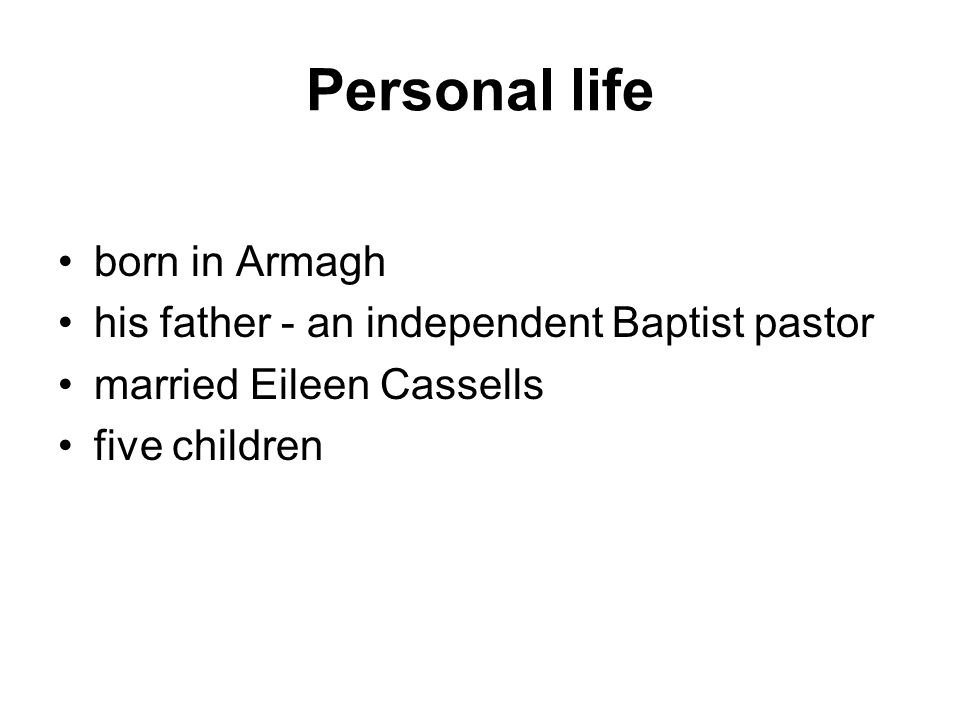 Personal life

• born in Armagh
• his father - an independent Baptist pastor
• married Eileen Cassells
• five children